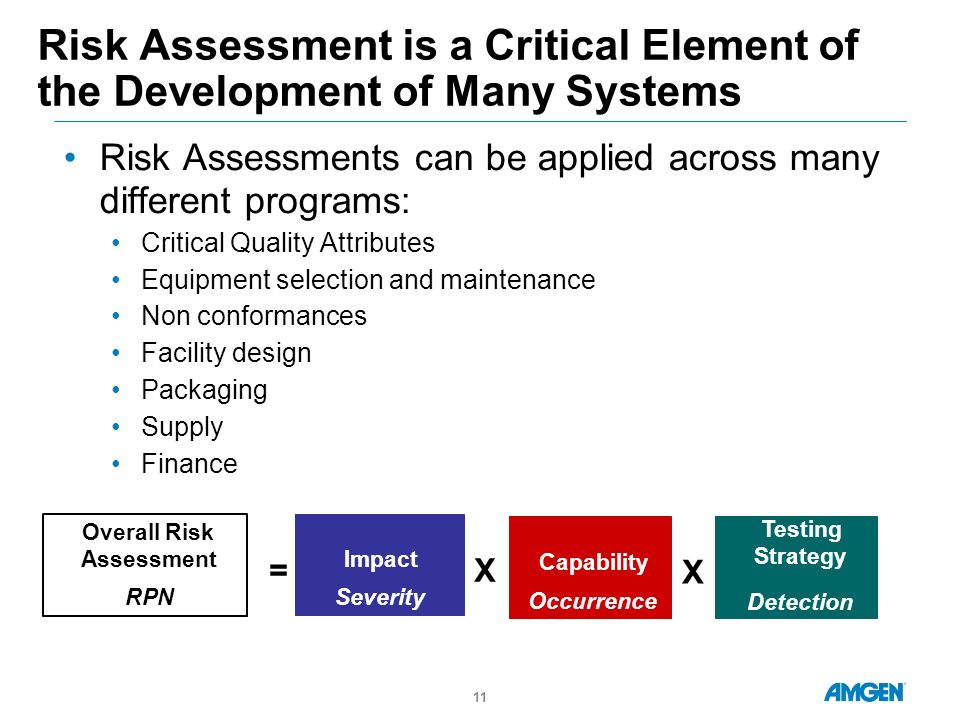 Risk Assessment is a Critical Element of the Development of Many Systems

• Risk Assessments can be applied across many different programs:
  • Critical Quality Attributes
  • Equipment selection and maintenance
  • Non conformances
  • Facility design
  • Packaging
  • Supply
  • Finance

Overall Risk Assessment
RPN

=

Impact
Severity

X

Capability
Occurrence

X

Testing Strategy
Detection

11

AMGEN